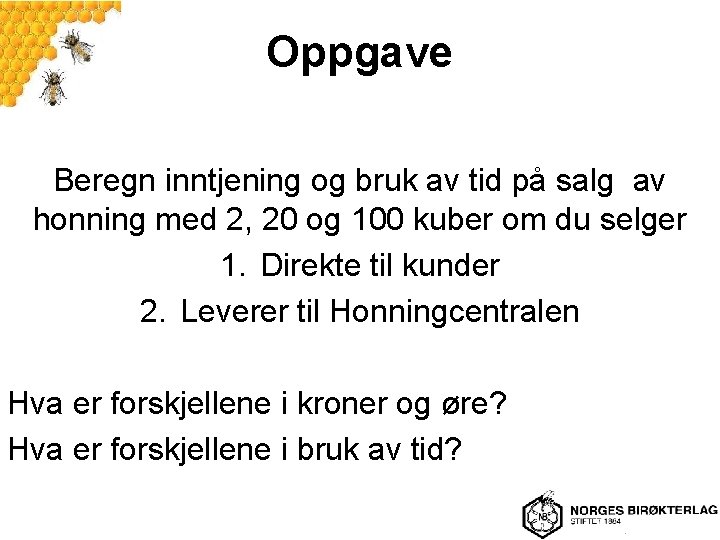 Oppgave

Beregn inntjening og bruk av tid på salg av honning med 2, 20 og 100 kuber om du selger

1. Direkte til kunder
2. Leverer til Honningcentralen

Hva er forskjellene i kroner og øre?

Hva er forskjellene i bruk av tid?

NBL NORGES BIRØKTERLAG STIFTET 1884